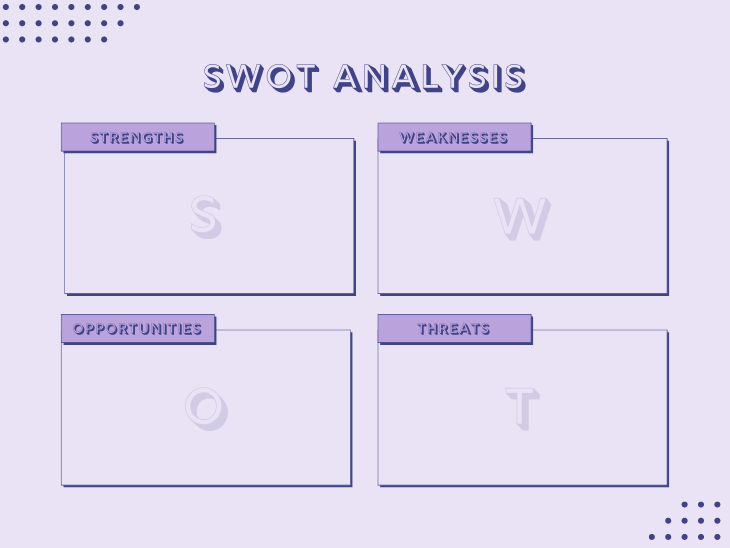 SWOT ANALYSIS

STRENGTHS

S

WEAKNESSES

W

OPPORTUNITIES

O

THREATS

T